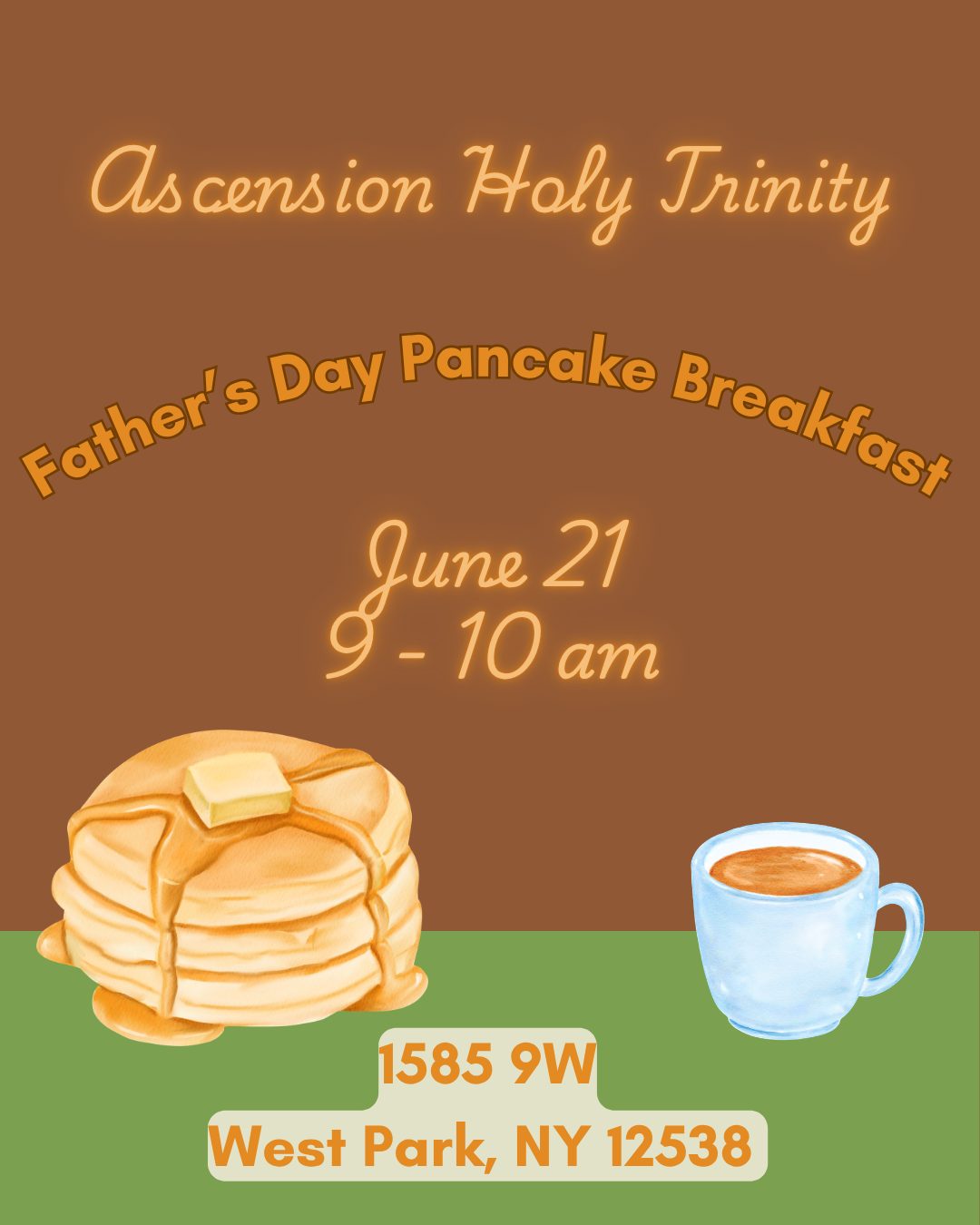 Ascension Holy Trinity

Father's Day Pancake Breakfast

June 21
9 - 10 am

1585 9W
West Park, NY 12538